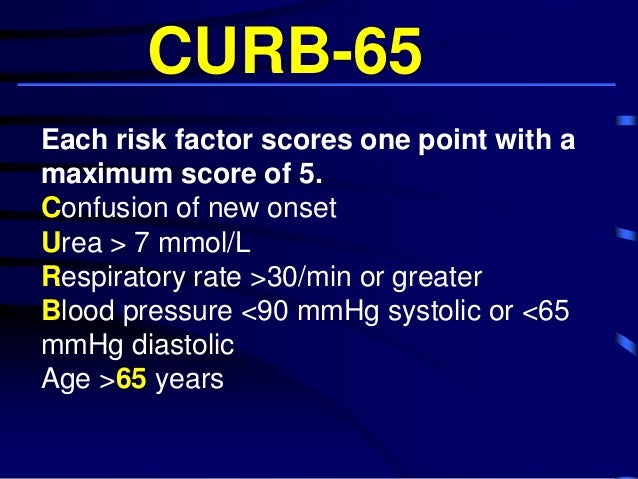 CURB-65

Each risk factor scores one point with a maximum score of 5.
Confusion of new onset
Urea > 7 mmol/L
Respiratory rate >30/min or greater
Blood pressure <90 mmHg systolic or <65 mmHg diastolic
Age >65 years